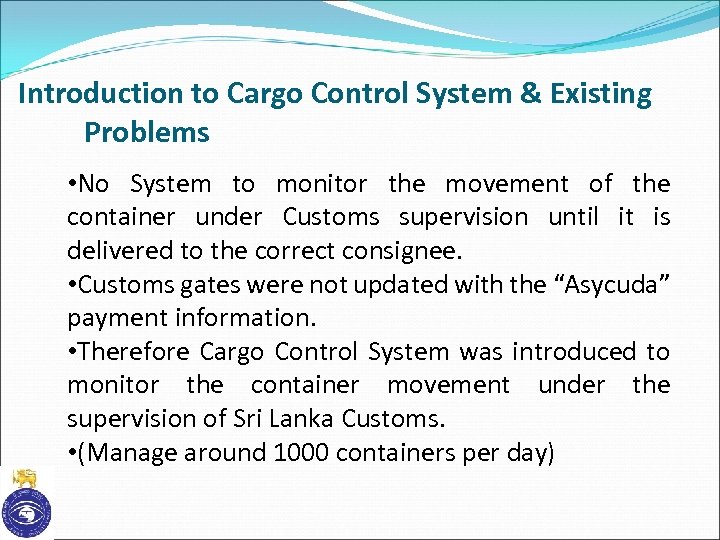 Introduction to Cargo Control System & Existing Problems

•No System to monitor the movement of the container under Customs supervision until it is delivered to the correct consignee.

•Customs gates were not updated with the “Asycuda” payment information.

•Therefore Cargo Control System was introduced to monitor the container movement under the supervision of Sri Lanka Customs.

•(Manage around 1000 containers per day)